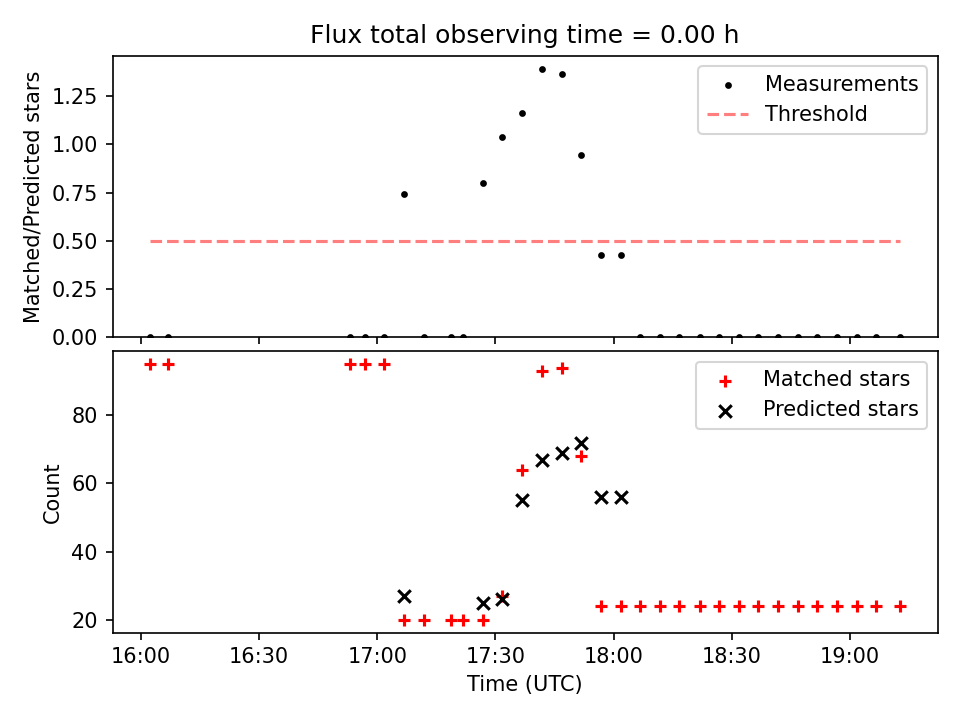 Flux total observing time = 0.00 h

Matched/Predicted stars

1.25
1.00
0.75
0.50
0.25
0.00

Measurements
Threshold

Count

80
60
40
20

Matched stars
Predicted stars

16:00
16:30
17:00
17:30
18:00
18:30
19:00

Time (UTC)